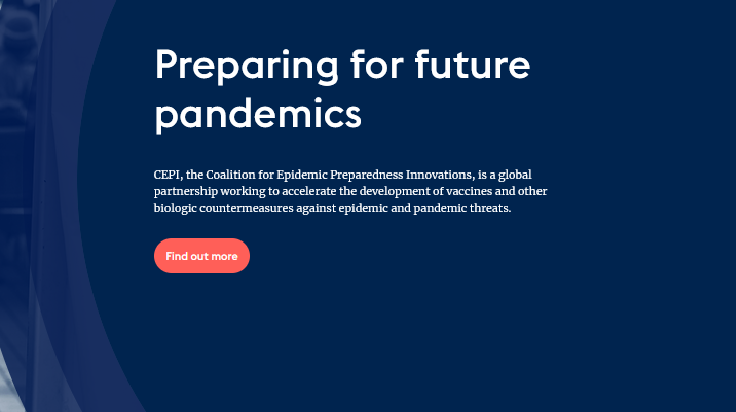 Preparing for future pandemics

CEPI, the Coalition for Epidemic Preparedness Innovations, is a global partnership working to accelerate the development of vaccines and other biologic countermeasures against epidemic and pandemic threats.

Find out more